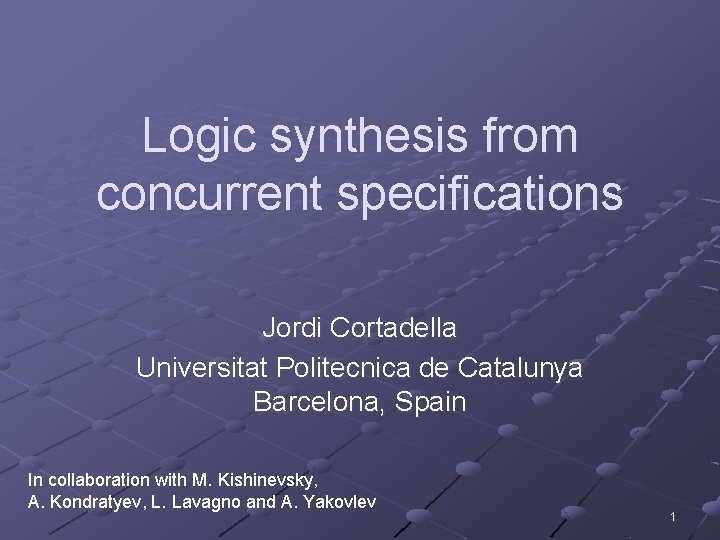 Logic synthesis from concurrent specifications

Jordi Cortadella
Universitat Politecnica de Catalunya
Barcelona, Spain

In collaboration with M. Kishinevsky, A. Kondratyev, L. Lavagno and A. Yakovlev

1